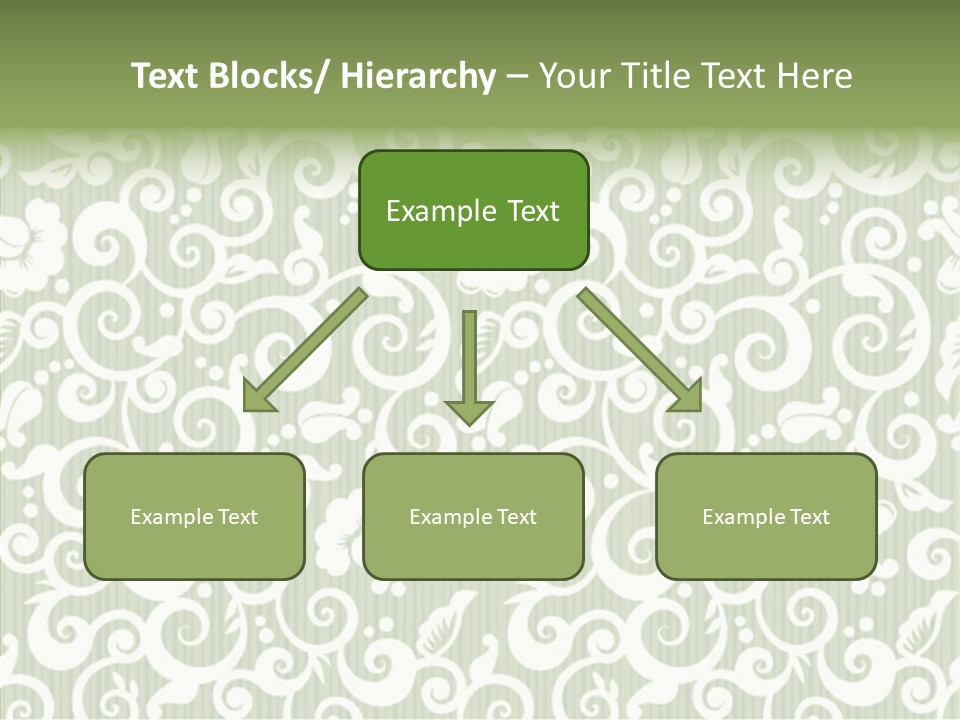 Text Blocks/ Hierarchy – Your Title Text Here

Example Text

Example Text

Example Text

Example Text